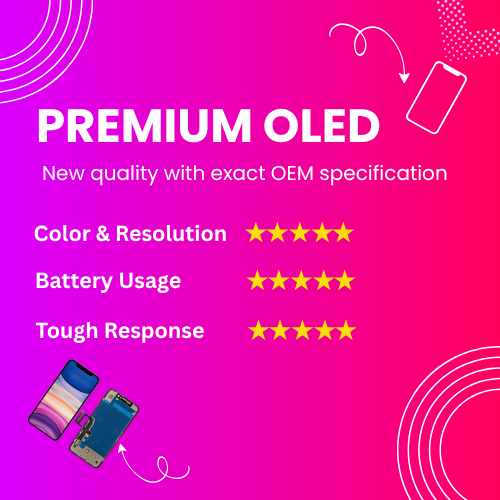 PREMIUM OLED

New quality with exact OEM specification

Color & Resolution ★★★★★

Battery Usage ★★★★★

Tough Response ★★★★★